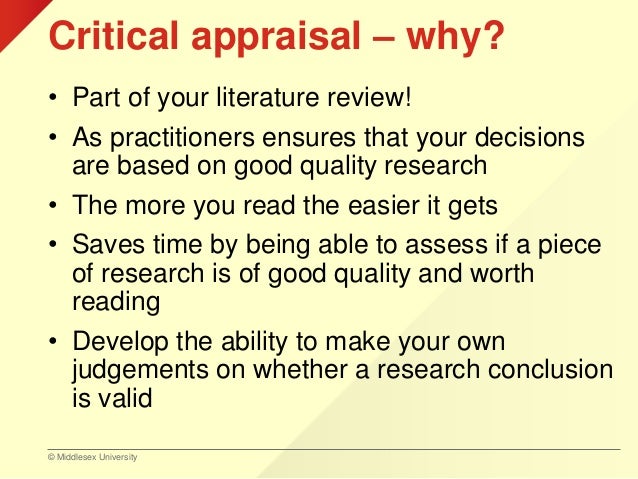 Critical appraisal – why?

• Part of your literature review!
• As practitioners ensures that your decisions are based on good quality research
• The more you read the easier it gets
• Saves time by being able to assess if a piece of research is of good quality and worth reading
• Develop the ability to make your own judgements on whether a research conclusion is valid

© Middlesex University